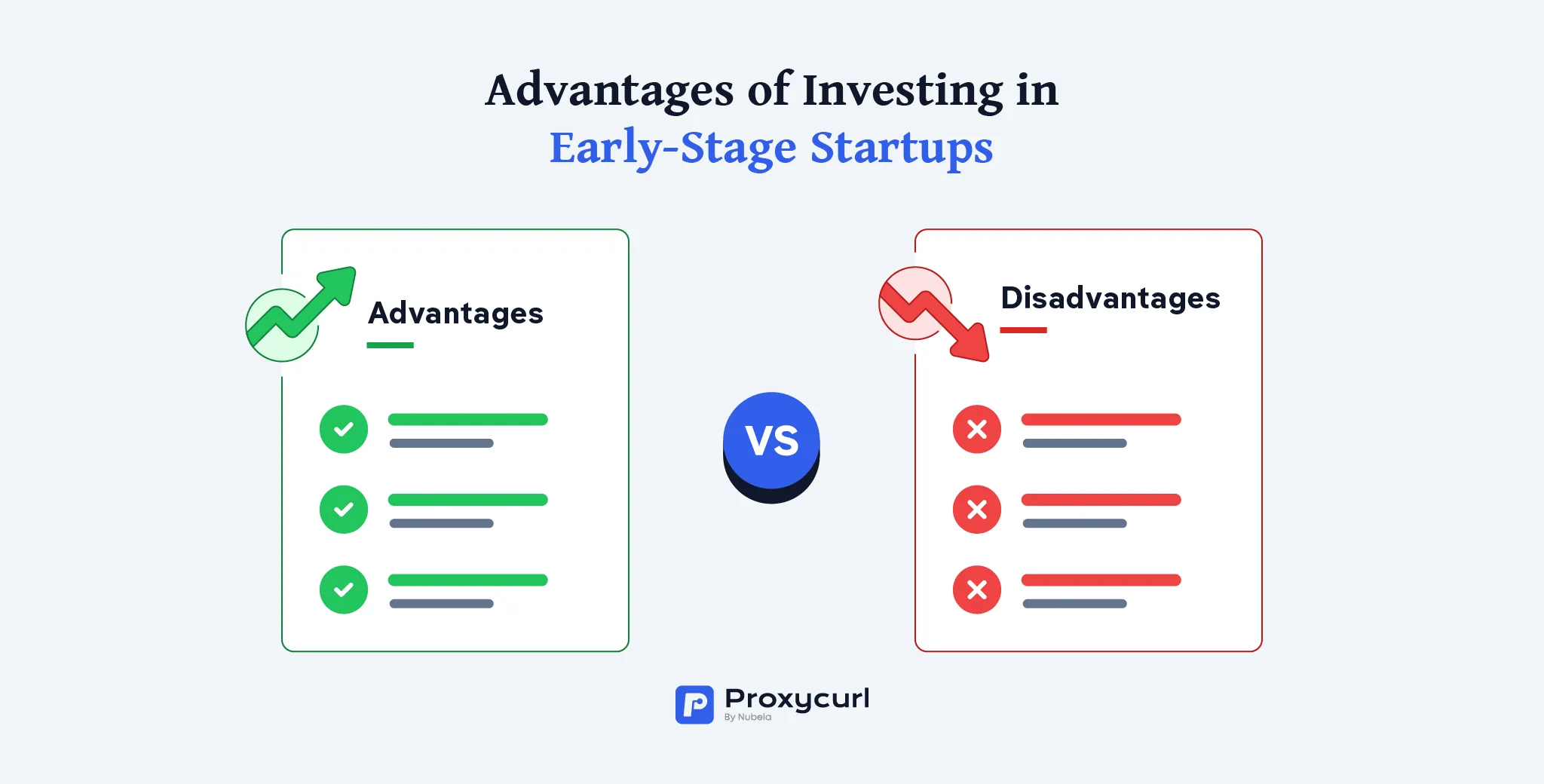 Advantages of Investing in
Early-Stage Startups

Advantages

VS

Disadvantages

Proxycurl
By Nubela